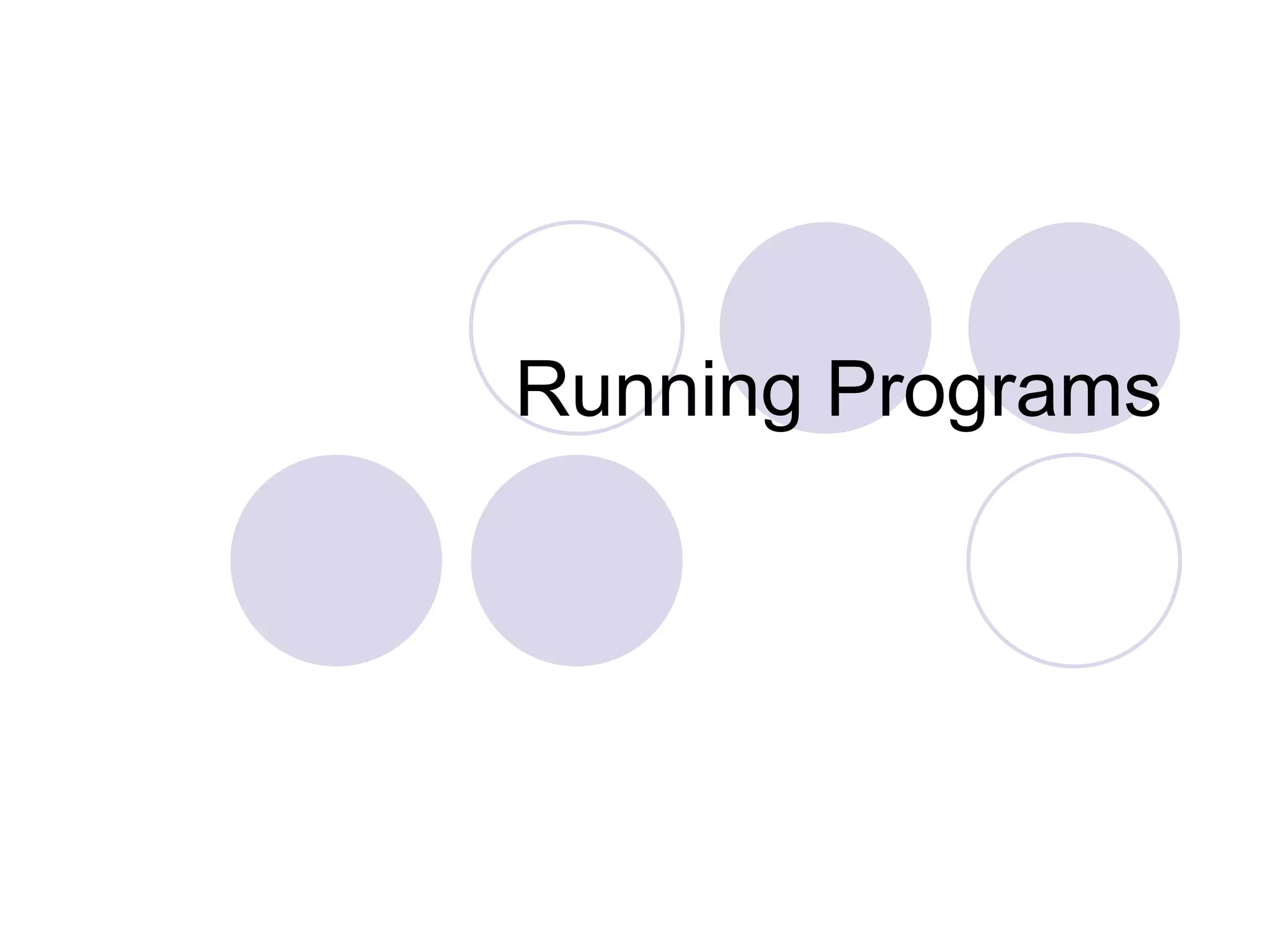 Running Programs